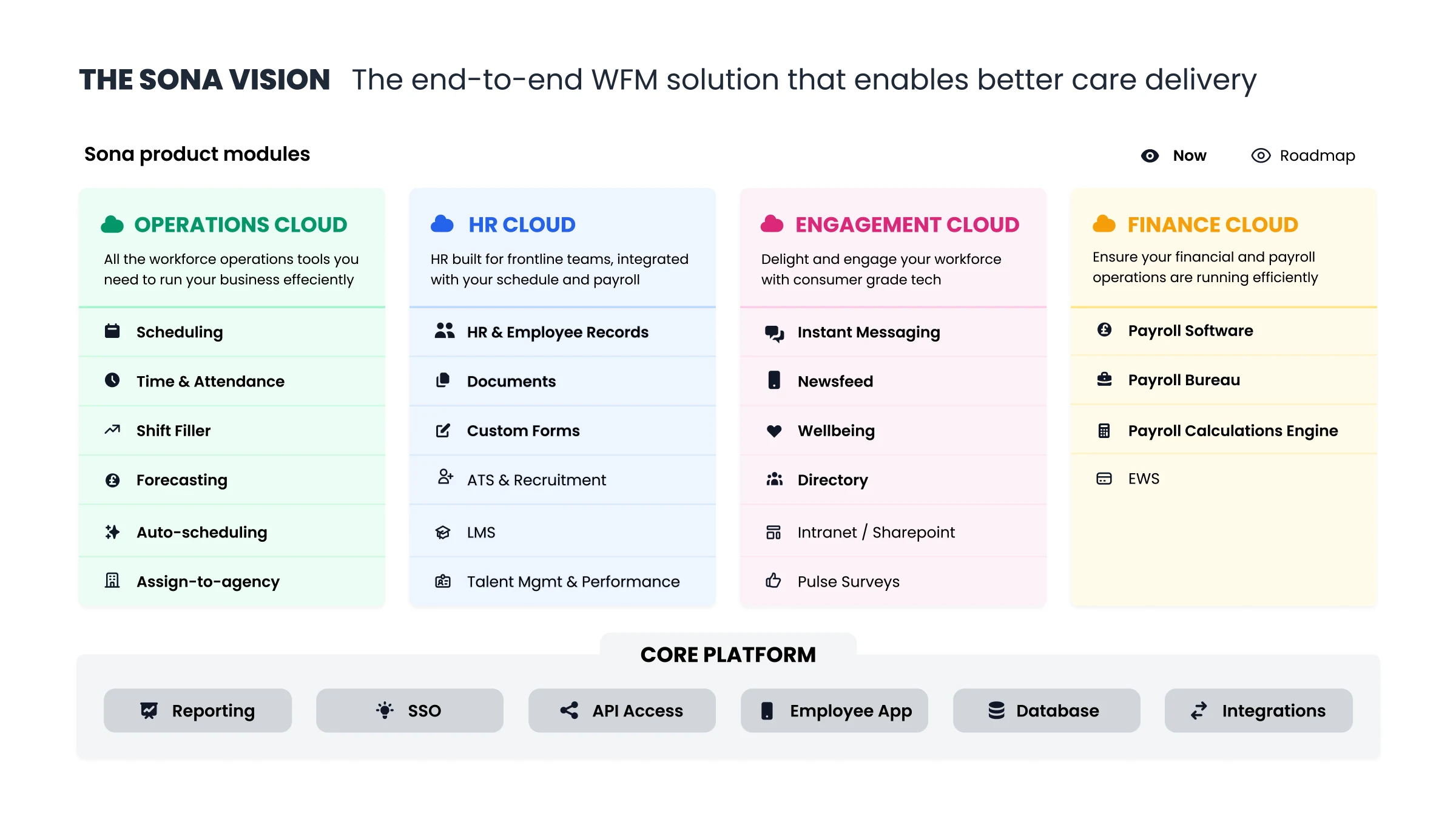 THE SONA VISION The end-to-end WFM solution that enables better care delivery

Sona product modules

Now Roadmap

OPERATIONS CLOUD

All the workforce operations tools you need to run your business effeciently

Scheduling

Time & Attendance

Shift Filler

Forecasting

Auto-scheduling

Assign-to-agency

HR CLOUD

HR built for frontline teams, integrated with your schedule and payroll

HR & Employee Records

Documents

Custom Forms

ATS & Recruitment

LMS

Talent Mgmt & Performance

ENGAGEMENT CLOUD

Delight and engage your workforce with consumer grade tech

Instant Messaging

Newsfeed

Wellbeing

Directory

Intranet / Sharepoint

Pulse Surveys

FINANCE CLOUD

Ensure your financial and payroll operations are running efficiently

Payroll Software

Payroll Bureau

Payroll Calculations Engine

EWS

CORE PLATFORM

Reporting

SSO

API Access

Employee App

Database

Integrations